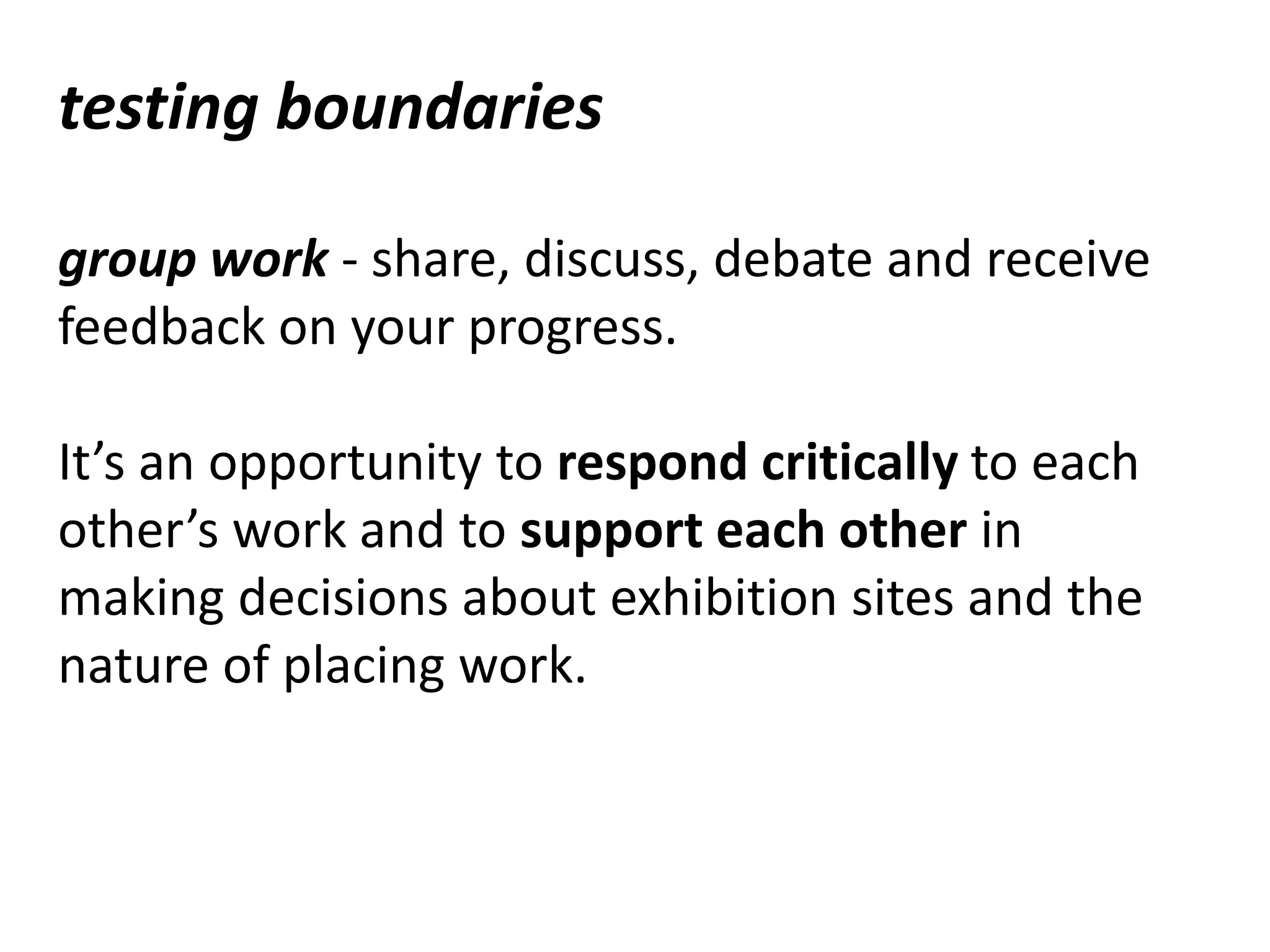 testing boundaries

group work - share, discuss, debate and receive feedback on your progress.

It’s an opportunity to respond critically to each other’s work and to support each other in making decisions about exhibition sites and the nature of placing work.